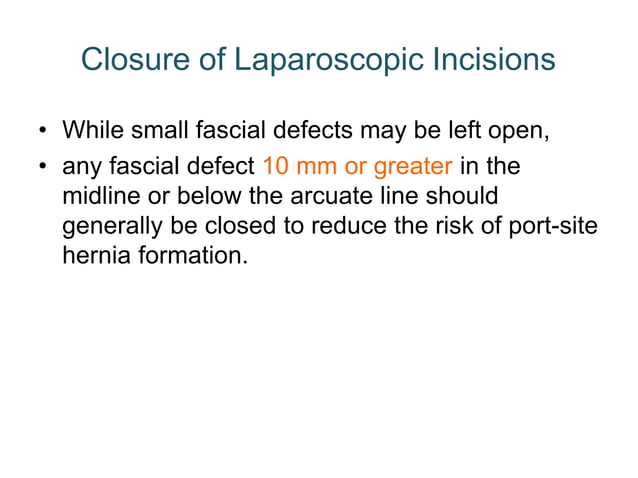 Closure of Laparoscopic Incisions

• While small fascial defects may be left open,
• any fascial defect 10 mm or greater in the midline or below the arcuate line should generally be closed to reduce the risk of port-site hernia formation.